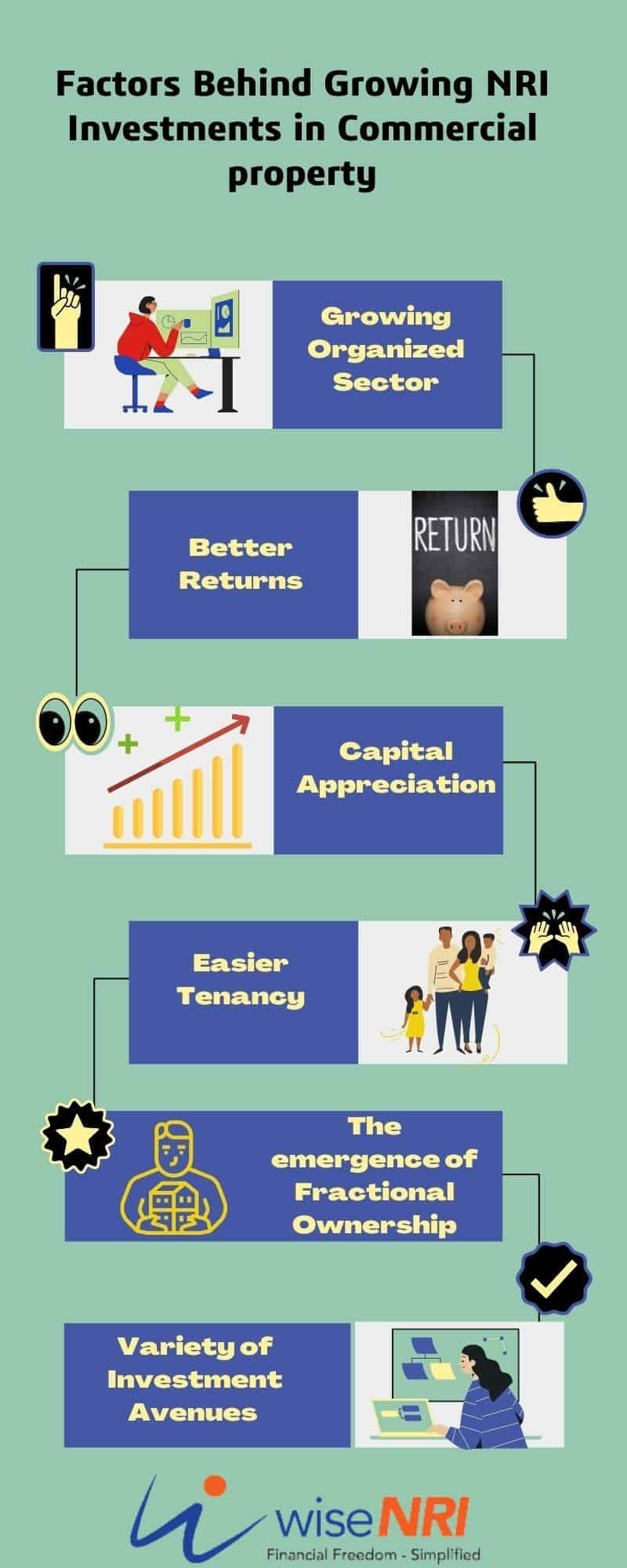 Factors Behind Growing NRI Investments in Commercial property

Growing Organized Sector

Better Returns

RETURN

Capital Appreciation

Easier Tenancy

The emergence of Fractional Ownership

Variety of Investment Avenues

wiseNRI
Financial Freedom - Simplified